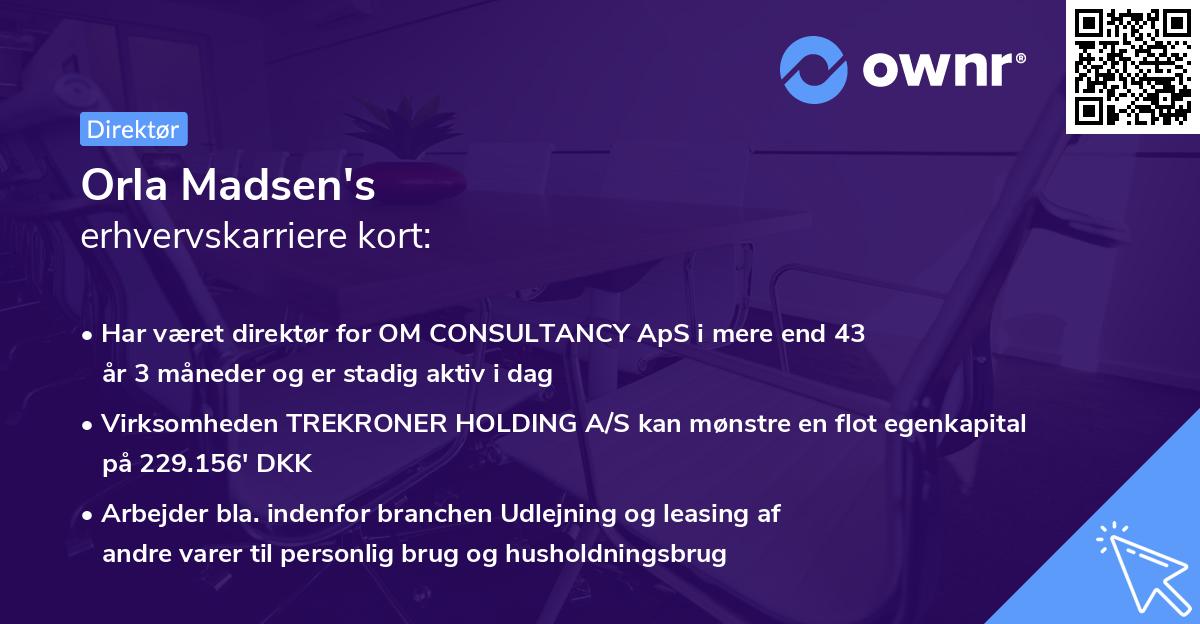 ownr®

Direktør

Orla Madsen's
erhvervskarriere kort:

• Har været direktør for OM CONSULTANCY ApS i mere end 43 år 3 måneder og er stadig aktiv i dag

• Virksomheden TREKRONER HOLDING A/S kan mønstre en flot egenkapital på 229.156' DKK

• Arbejder bla. indenfor branchen Udlejning og leasing af andre varer til personlig brug og husholdningsbrug